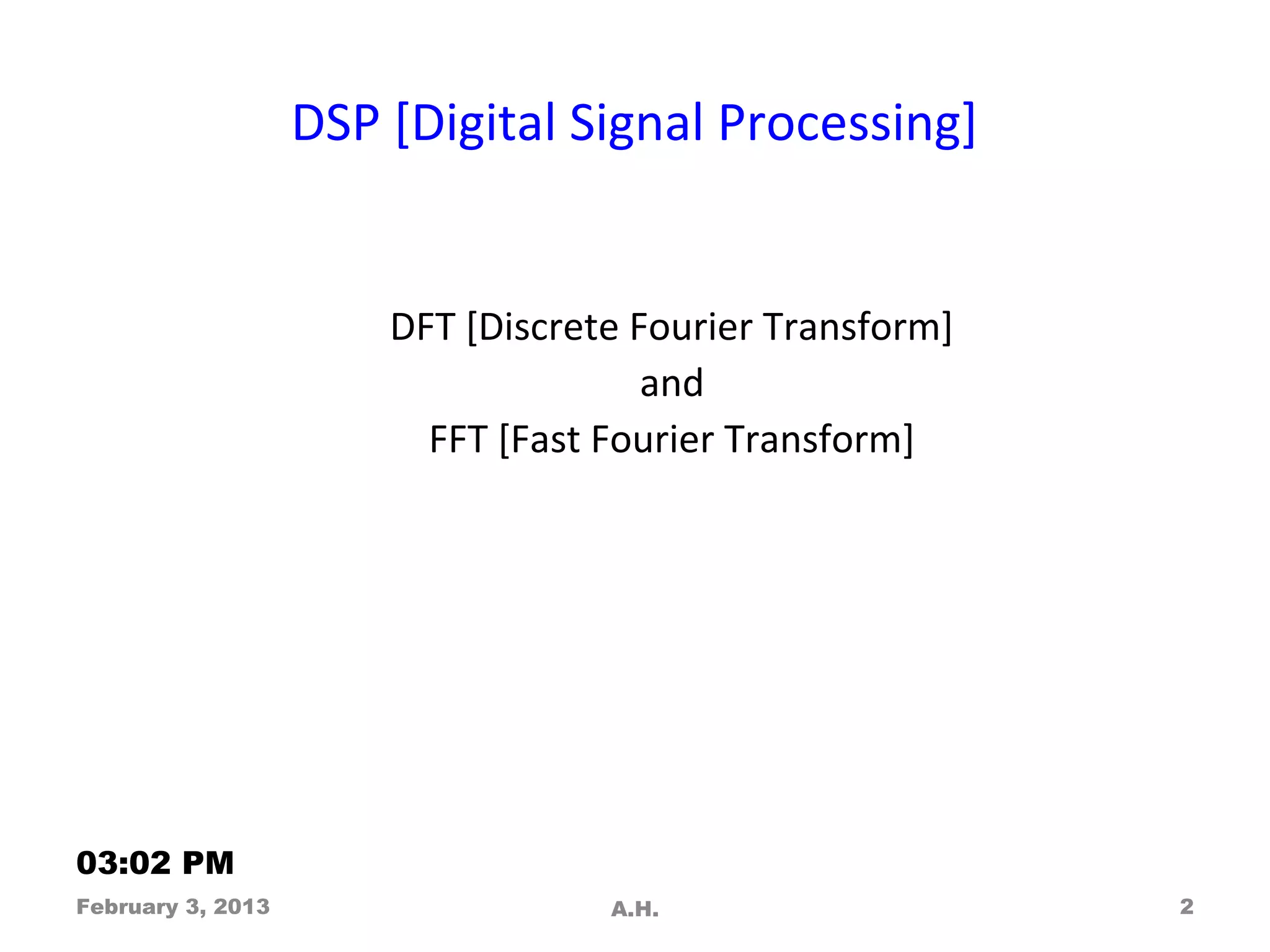 DSP [Digital Signal Processing]

DFT [Discrete Fourier Transform]
and
FFT [Fast Fourier Transform]

03:02 PM

February 3, 2013 A.H. 2